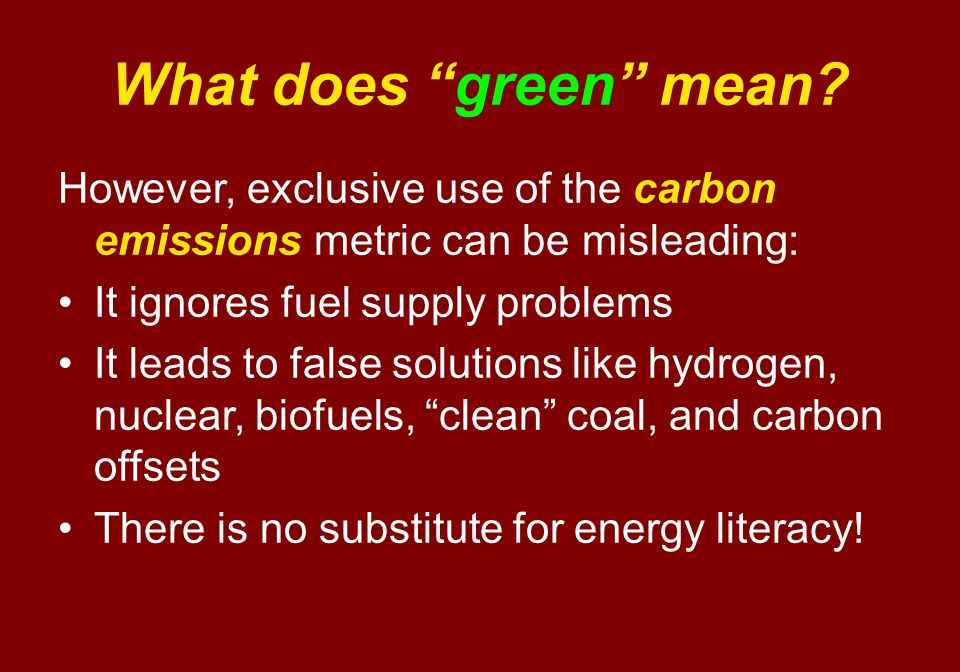 What does “green” mean?

However, exclusive use of the carbon emissions metric can be misleading:

• It ignores fuel supply problems
• It leads to false solutions like hydrogen, nuclear, biofuels, “clean” coal, and carbon offsets
• There is no substitute for energy literacy!